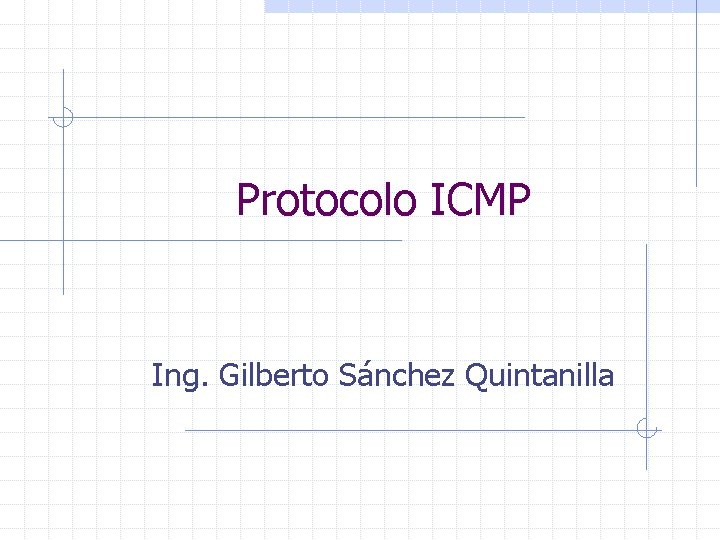 Protocolo ICMP

Ing. Gilberto Sánchez Quintanilla